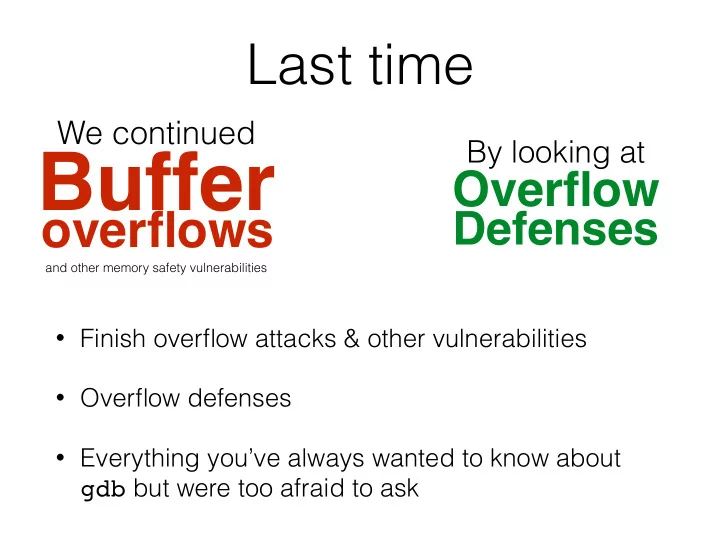 Last time

We continued
Buffer
overflows
and other memory safety vulnerabilities

By looking at
Overflow
Defenses

• Finish overflow attacks & other vulnerabilities

• Overflow defenses

• Everything you've always wanted to know about gdb but were too afraid to ask